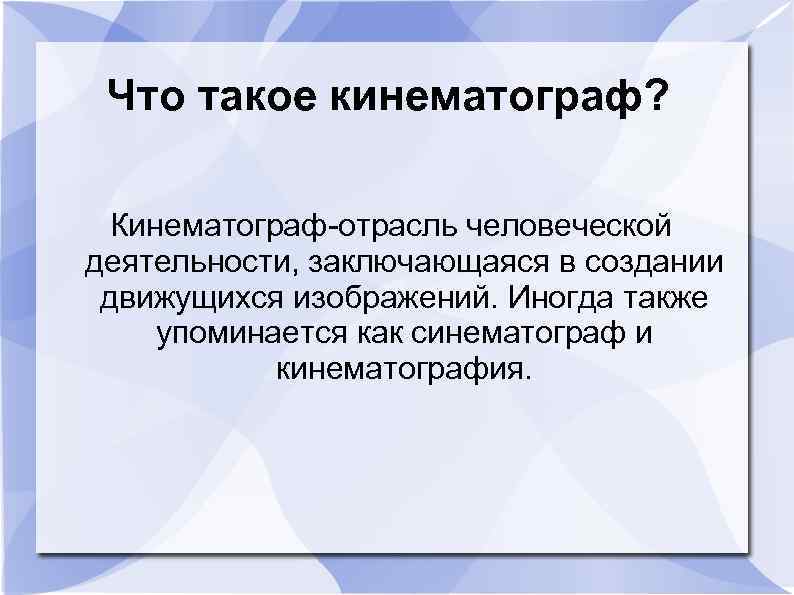 Что такое кинематограф?

Кинематограф-отрасль человеческой деятельности, заключающаяся в создании движущихся изображений. Иногда также упоминается как синематограф и кинематография.